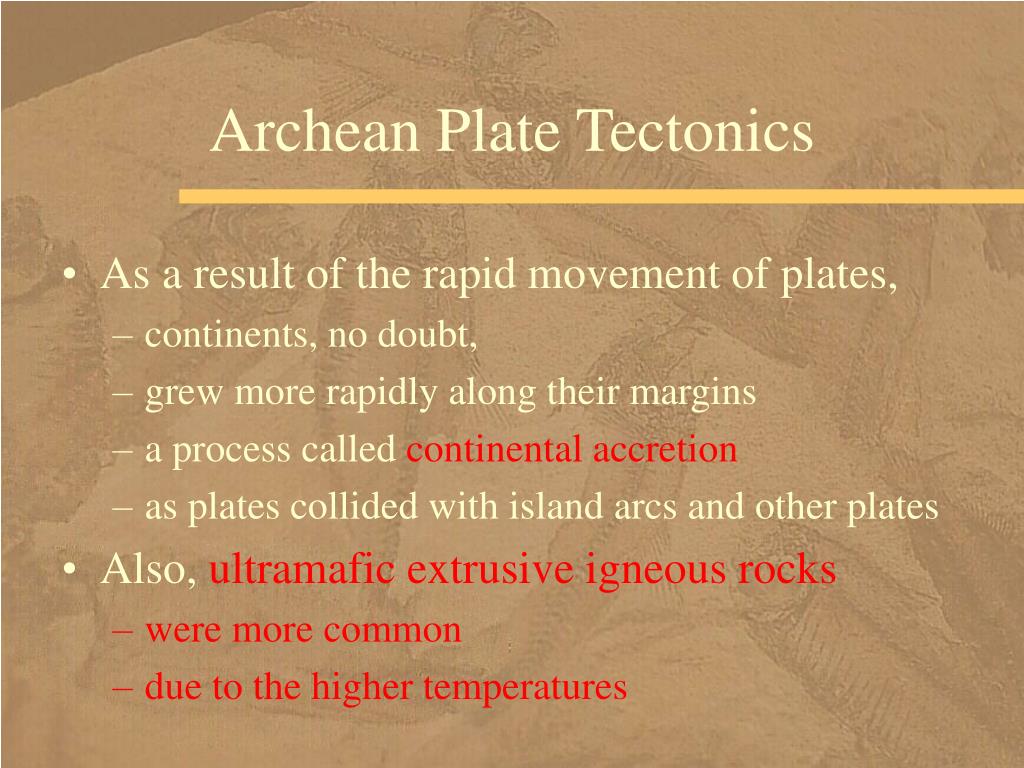 Archean Plate Tectonics

• As a result of the rapid movement of plates,
– continents, no doubt,
– grew more rapidly along their margins
– a process called continental accretion
– as plates collided with island arcs and other plates

• Also, ultramafic extrusive igneous rocks
– were more common
– due to the higher temperatures